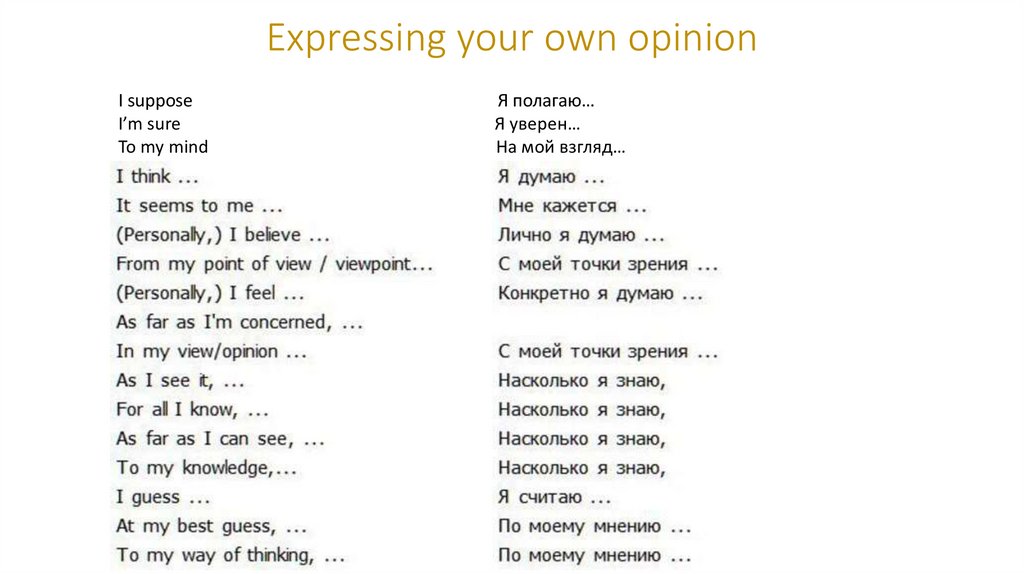 Expressing your own opinion

I suppose
I'm sure
To my mind
I think ...
It seems to me ...
(Personally,) I believe ...
From my point of view / viewpoint...
(Personally,) I feel ...
As far as I'm concerned, ...
In my view/opinion ...
As I see it, ...
For all I know, ...
As far as I can see, ...
To my knowledge,...
I guess ...
At my best guess, ...
To my way of thinking, ...

Я полагаю…
Я уверен…
На мой взгляд…
Я думаю ...
Мне кажется ...
Лично я думаю ...
С моей точки зрения ...
Конкретно я думаю ...

С моей точки зрения ...
Насколько я знаю,
Насколько я знаю,
Насколько я знаю,
Насколько я знаю,
Я считаю ...
По моему мнению ...
По моему мнению ...